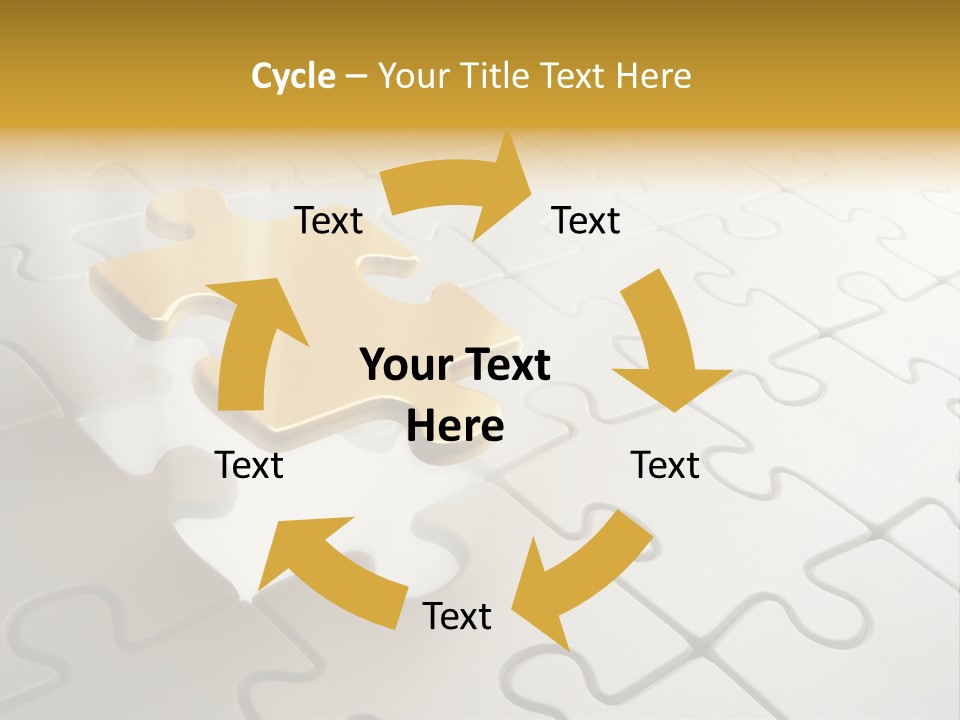 Cycle – Your Title Text Here

Text

Text

Your Text Here

Text

Text

Text